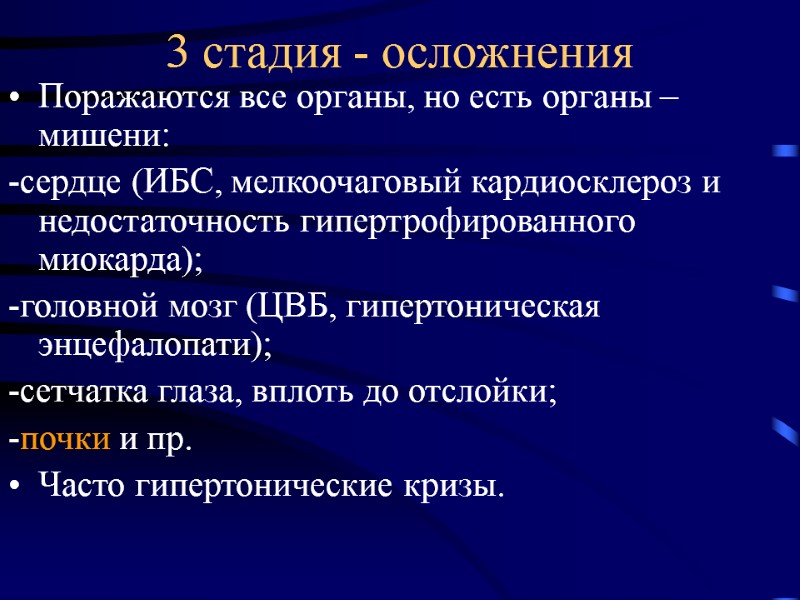 3 стадия - осложнения

• Поражаются все органы, но есть органы – мишени:

-сердце (ИБС, мелкоочаговый кардиосклероз и недостаточность гипертрофированного миокарда);

-головной мозг (ЦВБ, гипертоническая энцефалопати);

-сетчатка глаза, вплоть до отслойки;

-почки и пр.

• Часто гипертонические кризы.